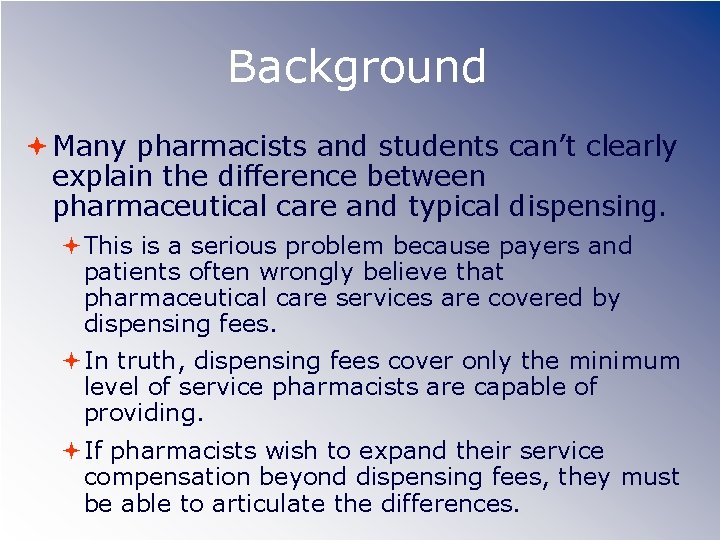 Background

Many pharmacists and students can’t clearly explain the difference between pharmaceutical care and typical dispensing.

This is a serious problem because payers and patients often wrongly believe that pharmaceutical care services are covered by dispensing fees.

In truth, dispensing fees cover only the minimum level of service pharmacists are capable of providing.

If pharmacists wish to expand their service compensation beyond dispensing fees, they must be able to articulate the differences.